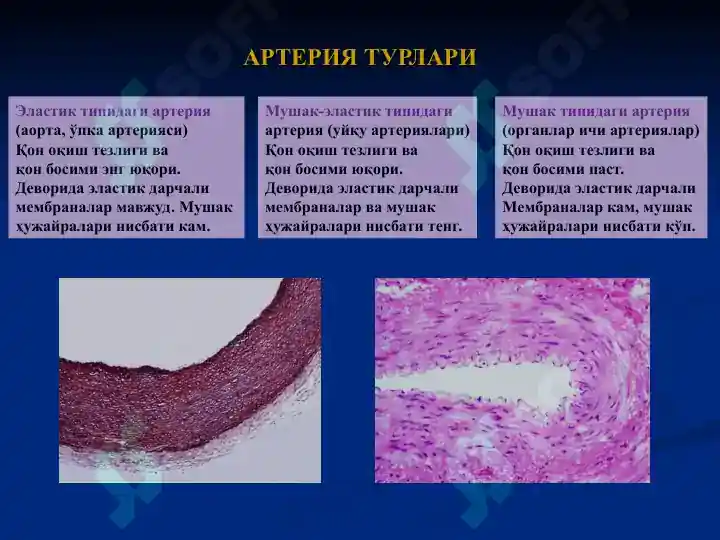 АРТЕРИЯ ТУРЛАРИ

Эластик типидаги артерия (аорта, ўпка артерияси) Қон оқиш тезлиги ва қон босими энг юқори. Деворида эластик дарчали мембраналар мавжуд. Мушак ҳужайралари нисбати кам.

Мушак-эластик типидаги артерия (уйқу артериялари) Қон оқиш тезлиги ва қон босими юқори. Деворида эластик дарчали мембраналар ва мушак ҳужайралари нисбати тенг.

Мушак типидаги артерия (органлар ичи артериялар) Қон оқиш тезлиги ва қон босими паст. Деворида эластик дарчали Мембраналар кам, мушак ҳужайралари нисбати кўп.